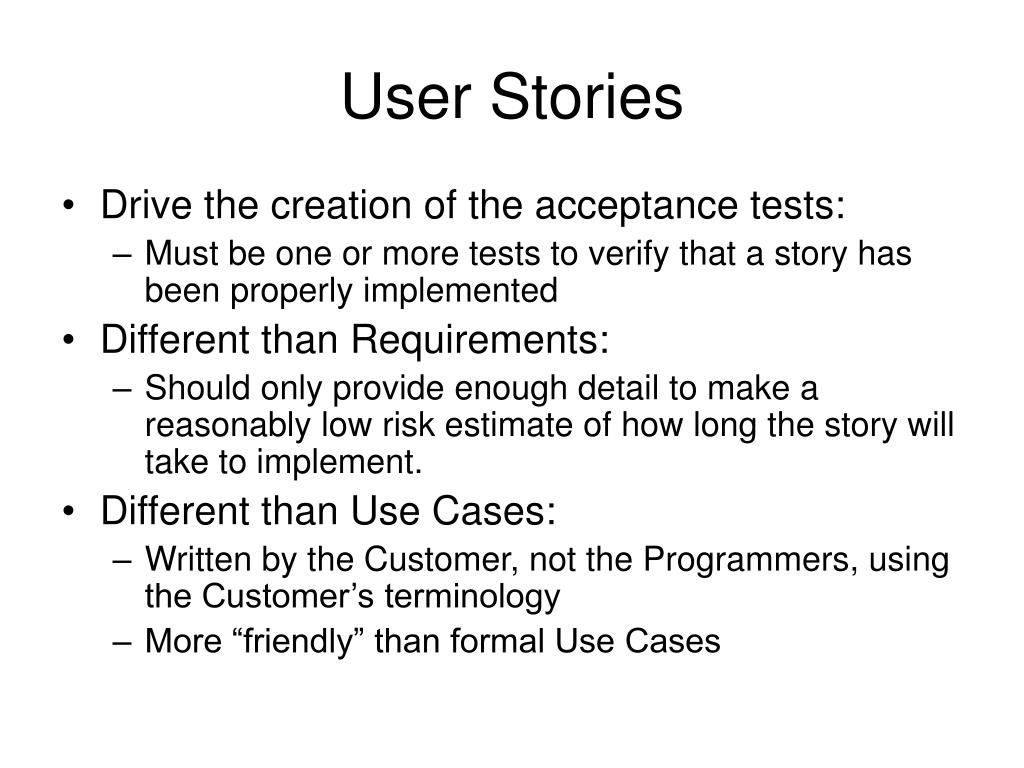 User Stories

• Drive the creation of the acceptance tests:
 – Must be one or more tests to verify that a story has been properly implemented
• Different than Requirements:
 – Should only provide enough detail to make a reasonably low risk estimate of how long the story will take to implement.
• Different than Use Cases:
 – Written by the Customer, not the Programmers, using the Customer’s terminology
 – More “friendly” than formal Use Cases